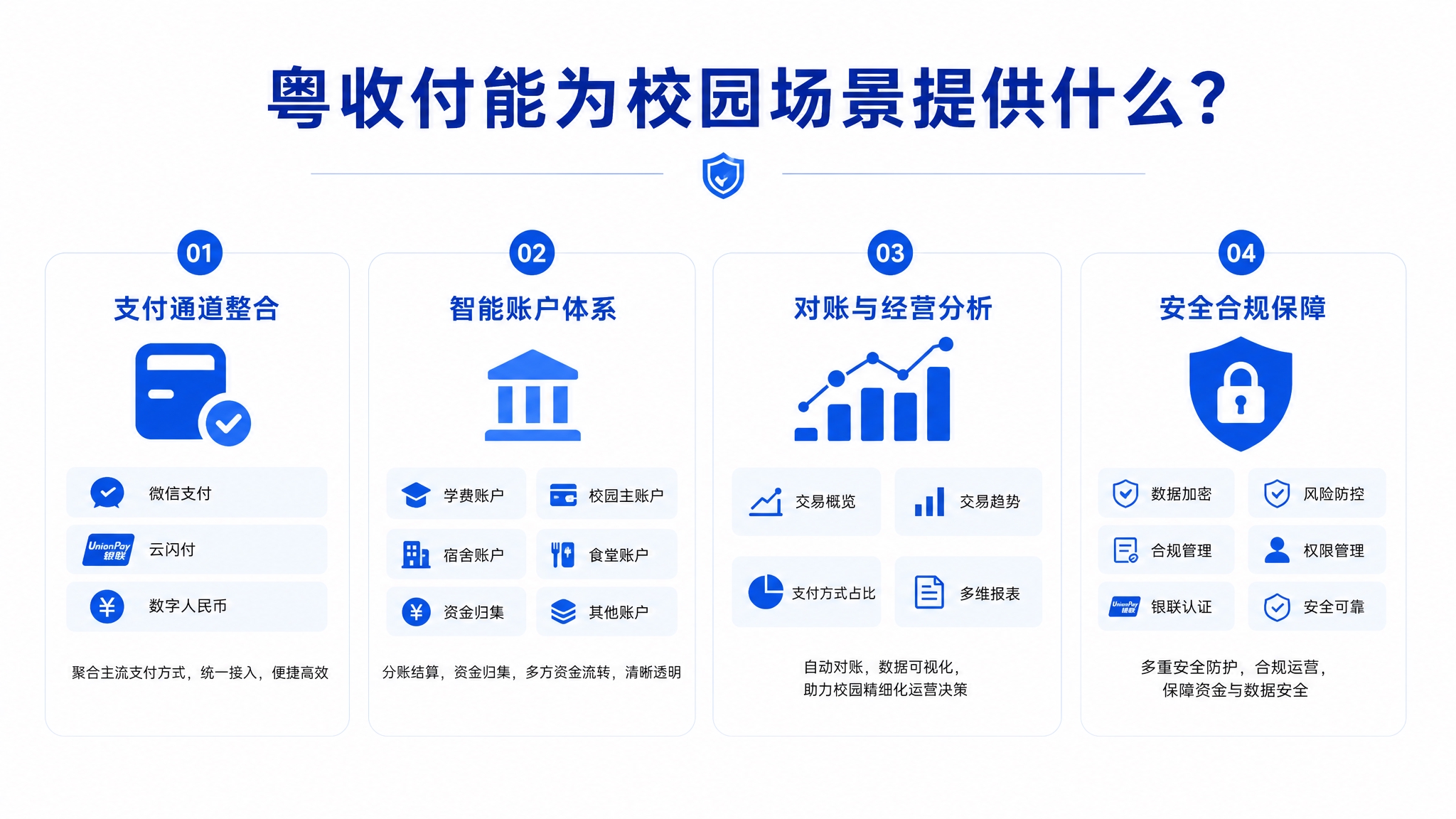 粤收付能为校园场景提供什么？

01
支付通道整合
微信支付
UnionPay 银联
云闪付
数字人民币
聚合主流支付方式，统一接入，便捷高效

02
智能账户体系
学费账户
校园主账户
宿舍账户
食堂账户
资金归集
其他账户
分账结算，资金归集，多方资金流转，清晰透明

03
对账与经营分析
交易概览
交易趋势
支付方式占比
多维报表
自动对账，数据可视化，助力校园精细化运营决策

04
安全合规保障
数据加密
风险防控
合规管理
权限管理
UnionPay 银联
银联认证
安全可靠
多重安全防护，合规运营，保障资金与数据安全